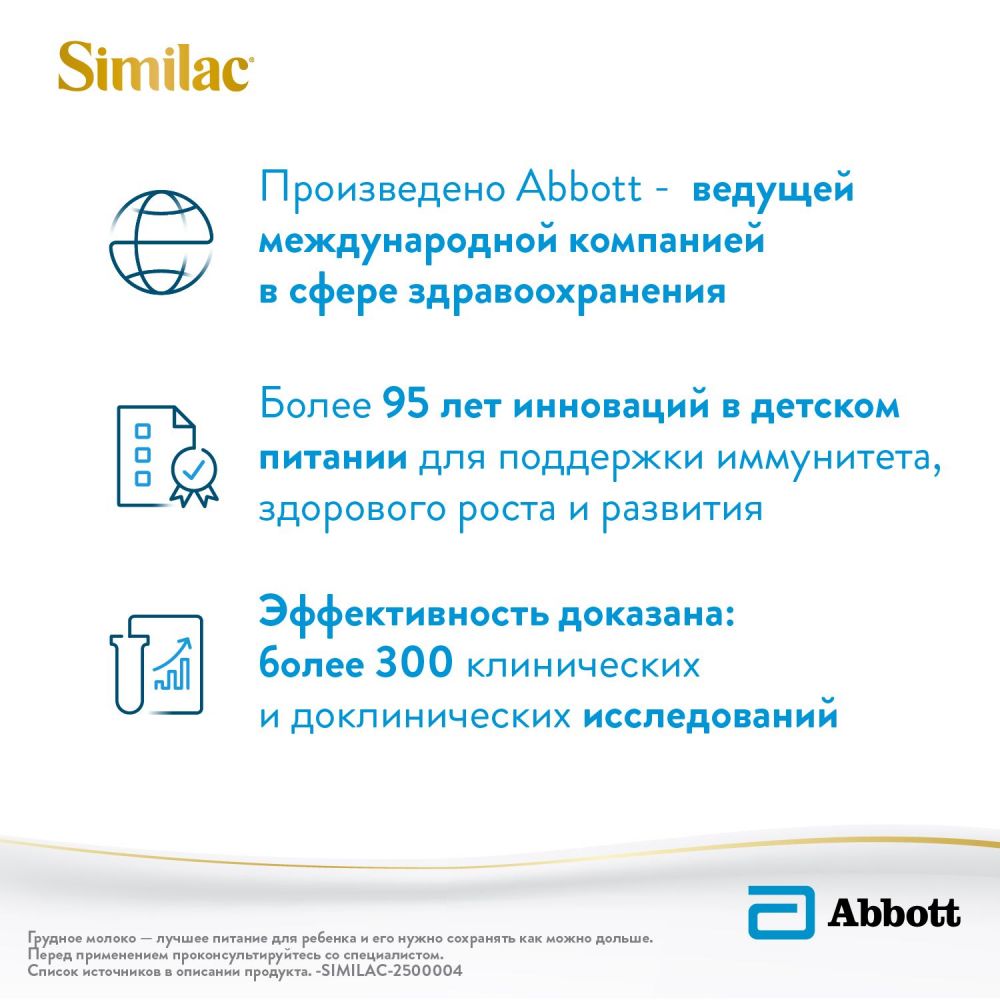 Similac

Произведено Abbott - ведущей международной компанией в сфере здравоохранения

Более 95 лет инноваций в детском питании для поддержки иммунитета, здорового роста и развития

Эффективность доказана: более 300 клинических и доклинических исследований

Abbott

Грудное молоко — лучшее питание для ребенка и его нужно сохранять как можно дольше.
Перед применением проконсультируйтесь со специалистом.
Список источников в описании продукта. -SIMILAC-2500004